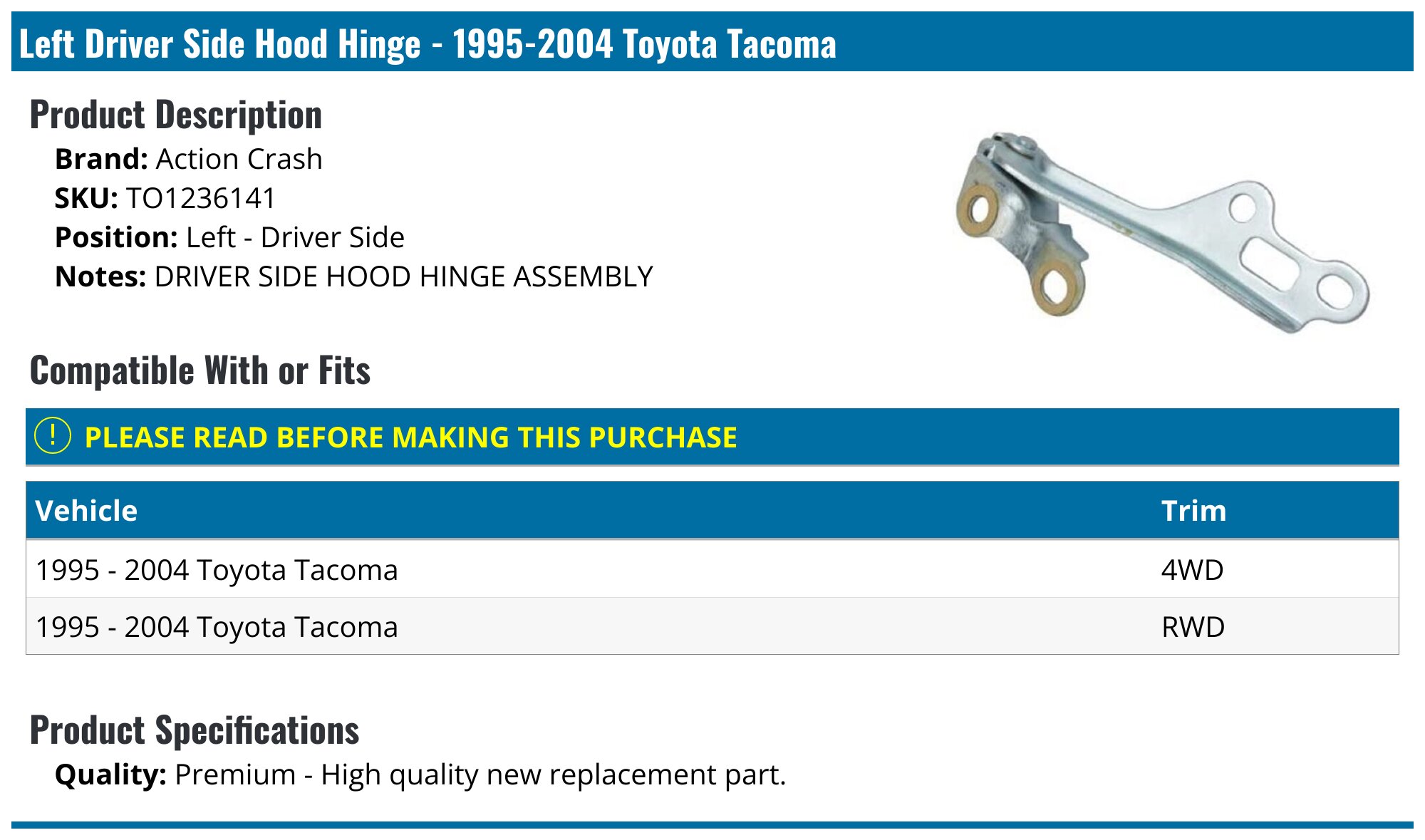 Left Driver Side Hood Hinge - 1995-2004 Toyota Tacoma

Product Description

Brand: Action Crash
SKU: TO1236141
Position: Left - Driver Side
Notes: DRIVER SIDE HOOD HINGE ASSEMBLY

Compatible With or Fits

! PLEASE READ BEFORE MAKING THIS PURCHASE

| Vehicle | Trim |
|---|---|
| 1995 - 2004 Toyota Tacoma | 4WD |
| 1995 - 2004 Toyota Tacoma | RWD |

Product Specifications

Quality: Premium - High quality new replacement part.